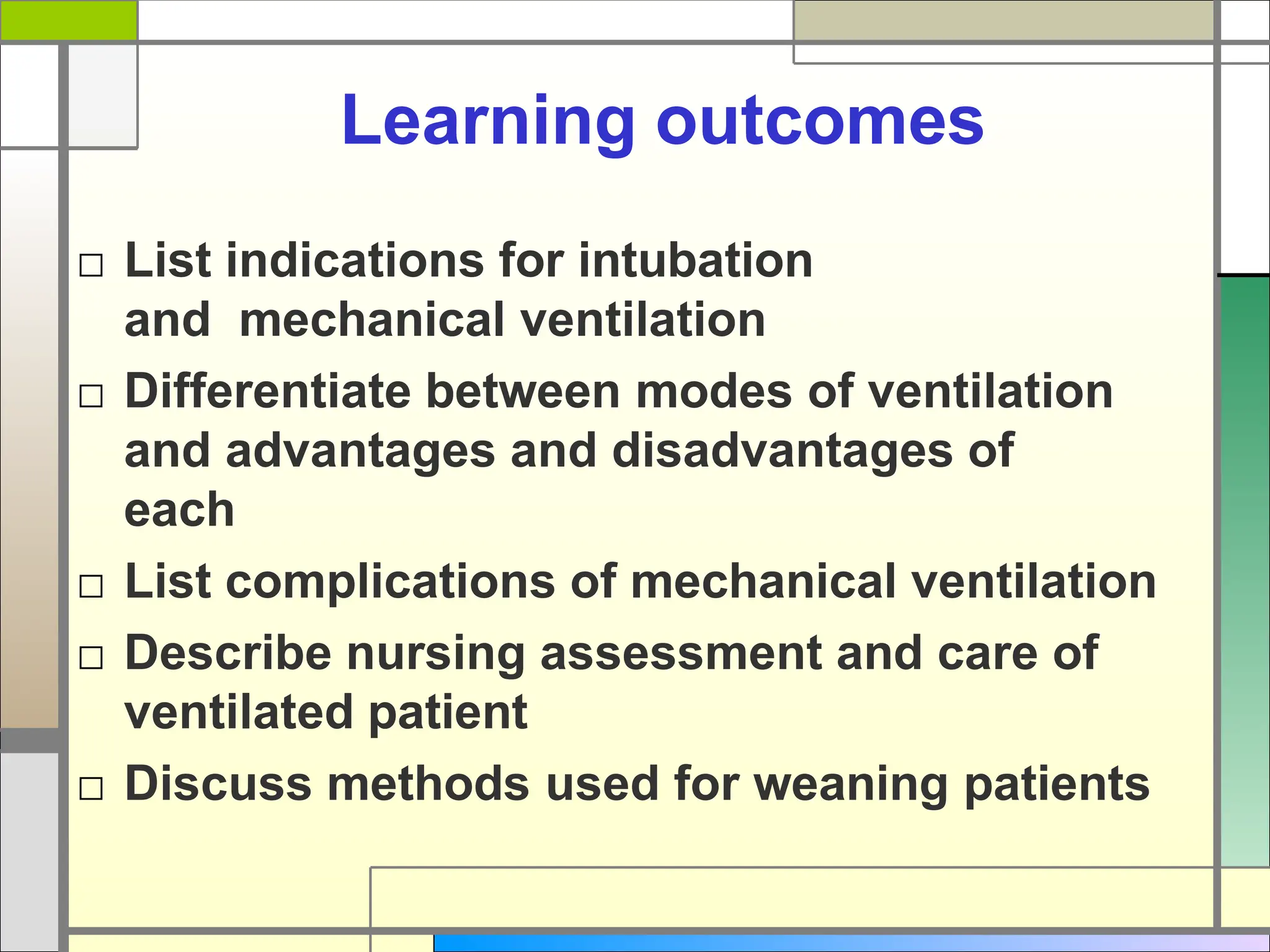 Learning outcomes

□ List indications for intubation and mechanical ventilation

□ Differentiate between modes of ventilation and advantages and disadvantages of each

□ List complications of mechanical ventilation

□ Describe nursing assessment and care of ventilated patient

□ Discuss methods used for weaning patients